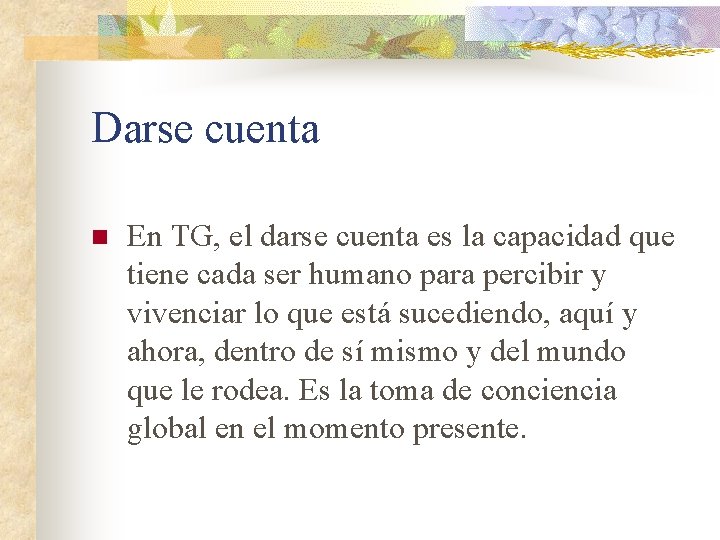 Darse cuenta

En TG, el darse cuenta es la capacidad que tiene cada ser humano para percibir y vivenciar lo que está sucediendo, aquí y ahora, dentro de sí mismo y del mundo que le rodea. Es la toma de conciencia global en el momento presente.